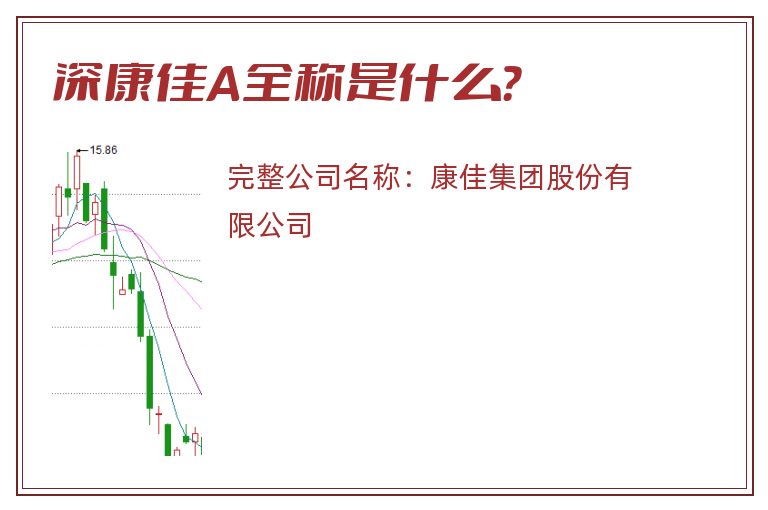 深康佳A全称是什么?

15.86

完整公司名称：康佳集团股份有限公司